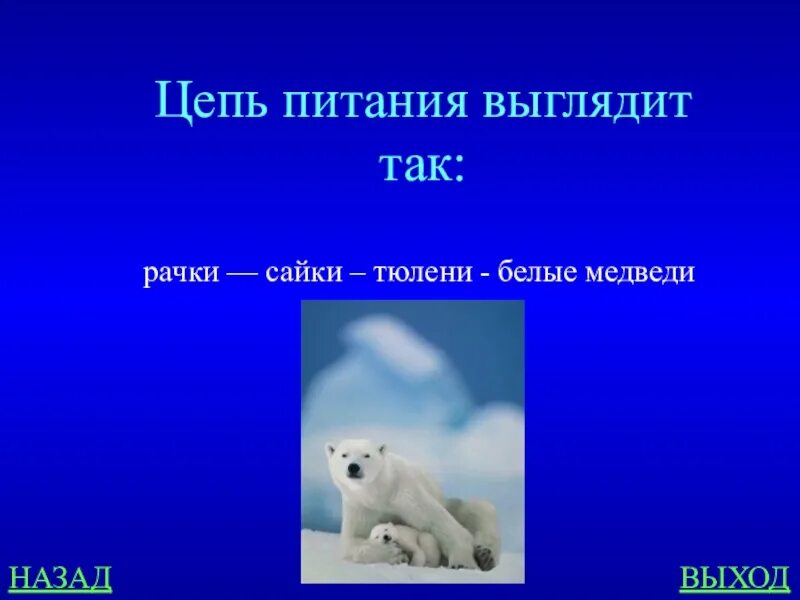 Цепь питания выглядит так:

рачки — сайки – тюлени - белые медведи

НАЗАД

ВЫХОД